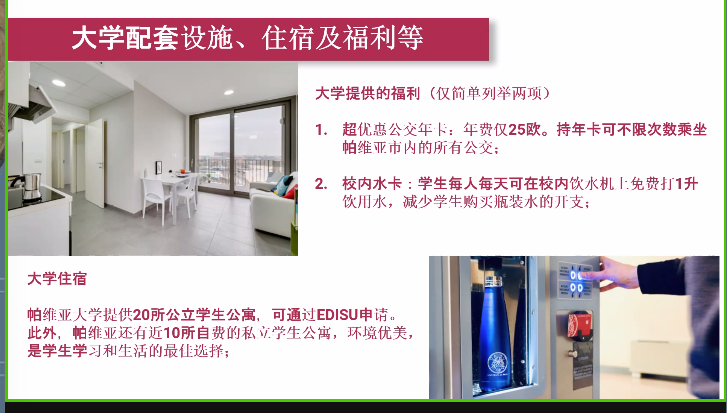 大学配套设施、住宿及福利等

大学提供的福利（仅简单列举两项）

1. 超优惠公交年卡：年费仅25欧。持年卡可不限次数乘坐帕维亚市内的所有公交；

2. 校内水卡：学生每人每天可在校内饮水机上免费打1升饮用水，减少学生购买瓶装水的开支；

大学住宿

帕维亚大学提供20所公立学生公寓，可通过EDISU申请。此外，帕维亚还有近10所自费的私立学生公寓，环境优美，是学生学习和生活的最佳选择；